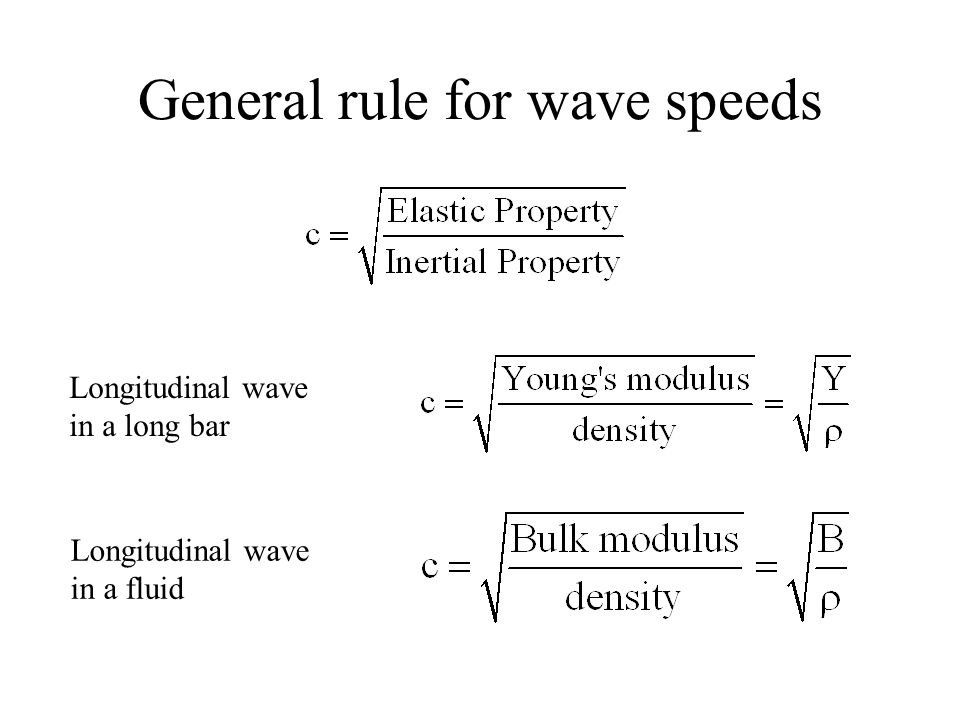 General rule for wave speeds

$c = \sqrt{\frac{\text{Elastic Property}}{\text{Inertial Property}}}$

Longitudinal wave in a long bar

$c = \sqrt{\frac{\text{Young's modulus}}{\text{density}}} = \sqrt{\frac{Y}{\rho}}$

Longitudinal wave in a fluid

$c = \sqrt{\frac{\text{Bulk modulus}}{\text{density}}} = \sqrt{\frac{B}{\rho}}$